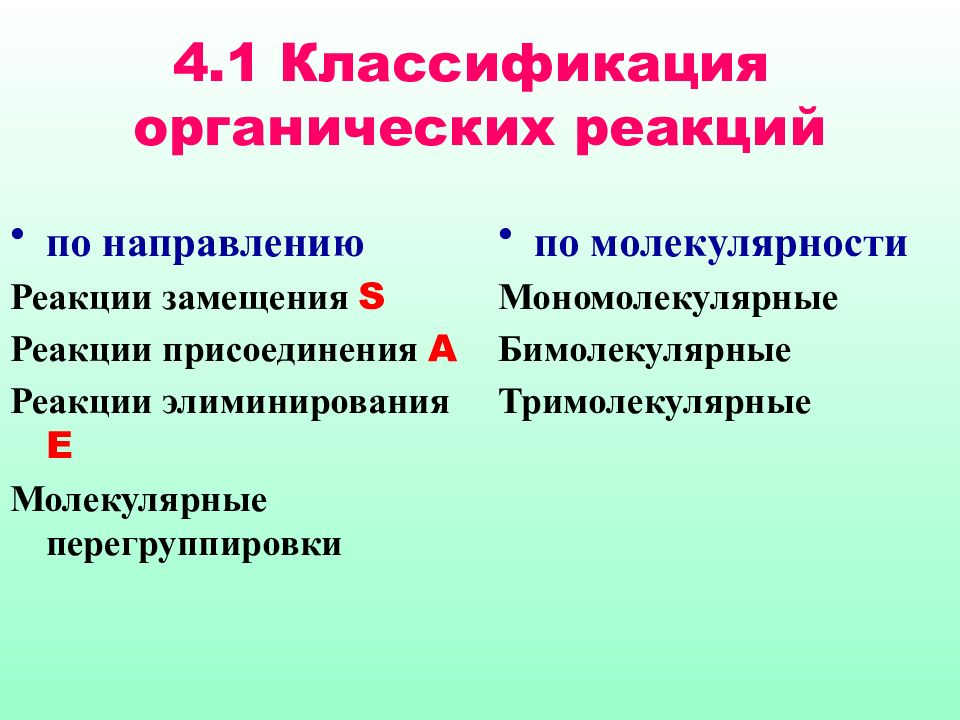 4.1 Классификация органических реакций

• по направлению

Реакции замещения S

Реакции присоединения A

Реакции элиминирования E

Молекулярные перегруппировки

• по молекулярности

Мономолекулярные

Бимолекулярные

Тримолекулярные